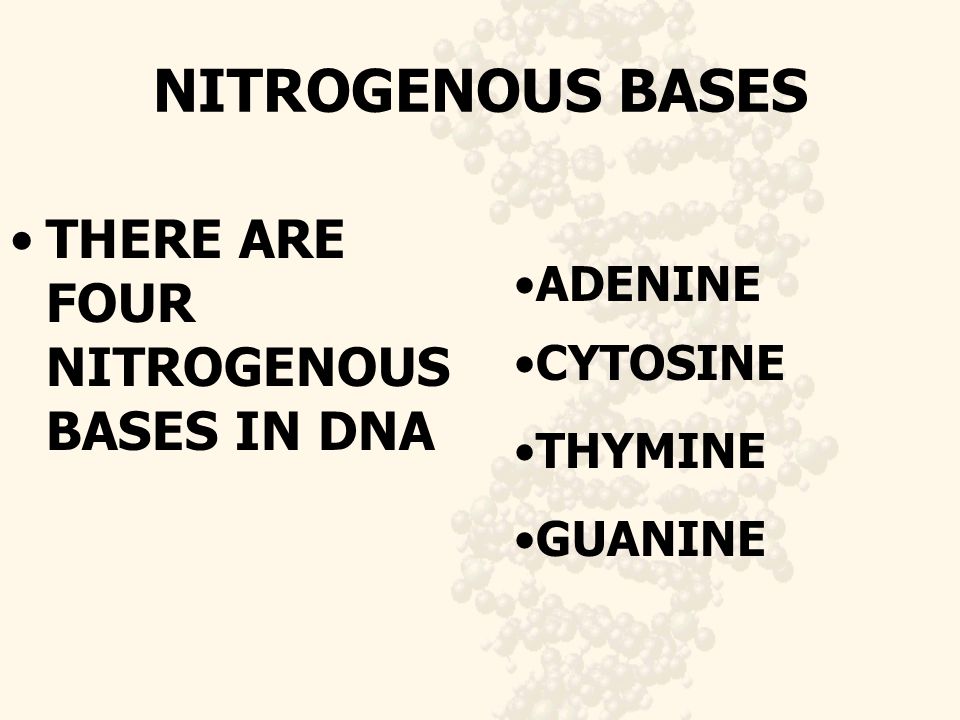 NITROGENOUS BASES

• THERE ARE FOUR NITROGENOUS BASES IN DNA

•ADENINE
•CYTOSINE
•THYMINE
•GUANINE